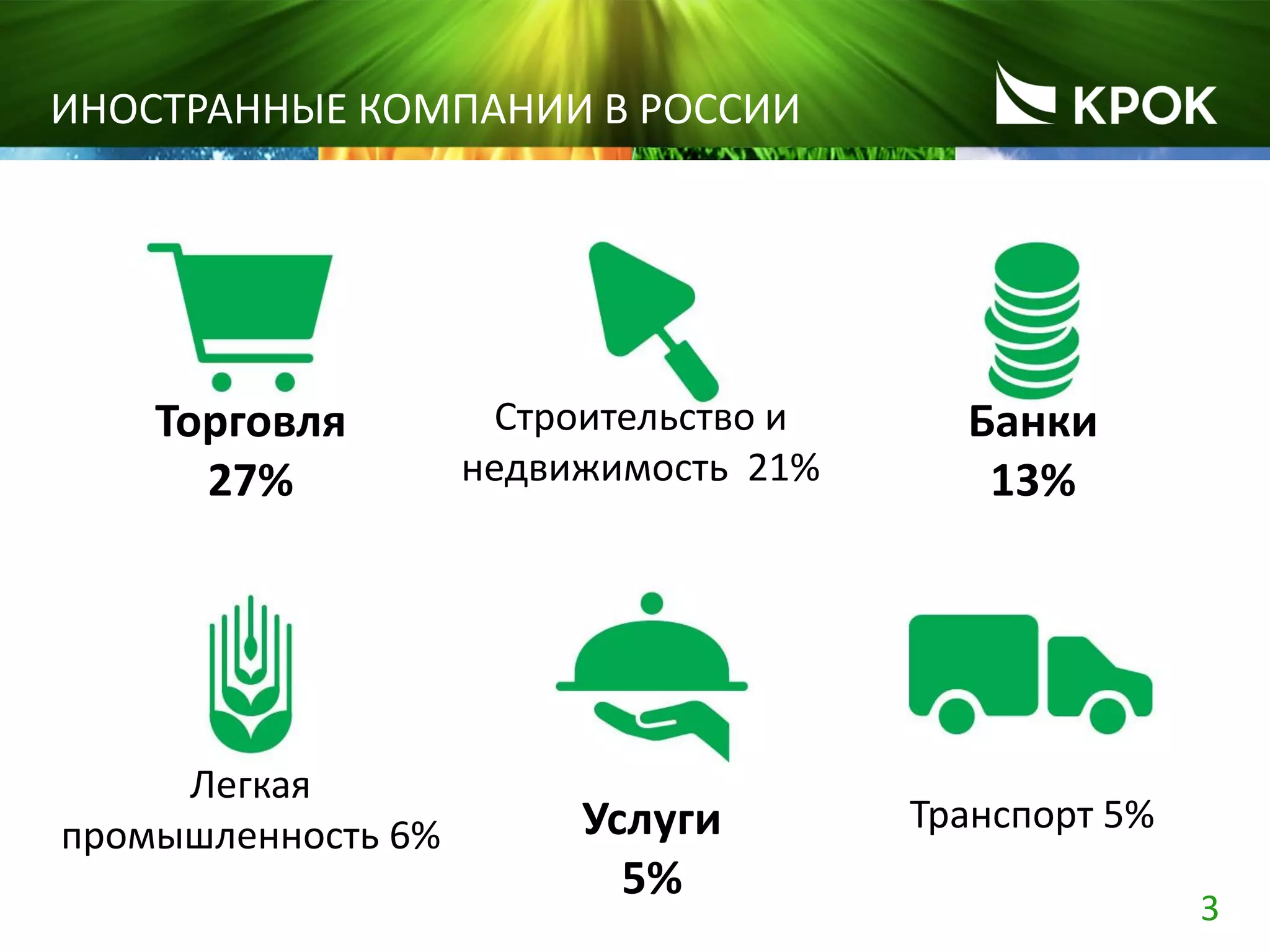 ИНОСТРАННЫЕ КОМПАНИИ В РОССИИ

КРОК

Торговля
27%

Строительство и недвижимость 21%

Банки
13%

Легкая промышленность 6%

Услуги
5%

Транспорт 5%

3